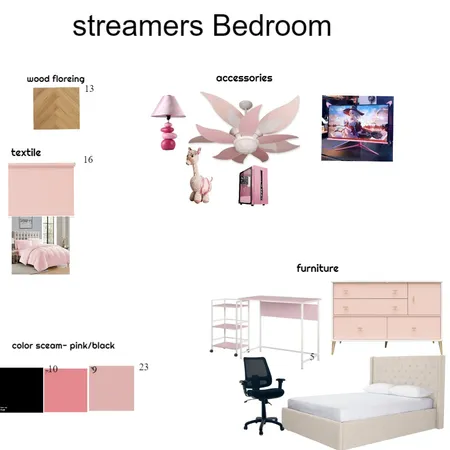 streamers Bedroom

wood floreing

13

accessories

textile

16

furniture

5

color sceam- pink/black

10

9

23